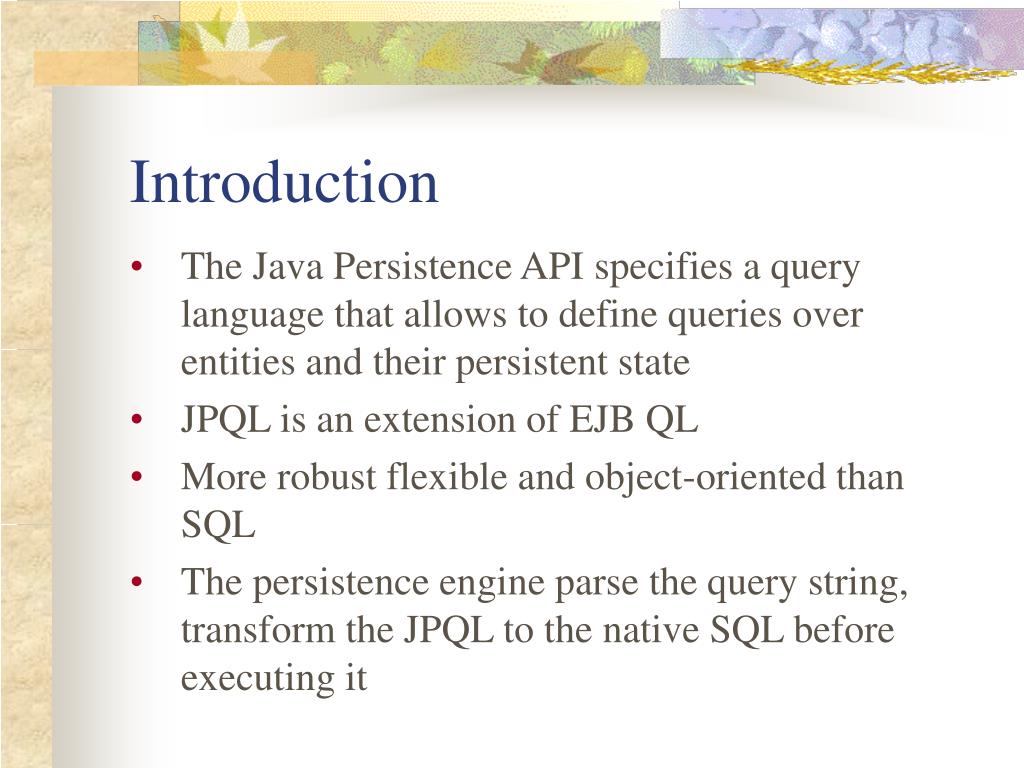 Introduction

• The Java Persistence API specifies a query language that allows to define queries over entities and their persistent state
• JPQL is an extension of EJB QL
• More robust flexible and object-oriented than SQL
• The persistence engine parse the query string, transform the JPQL to the native SQL before executing it